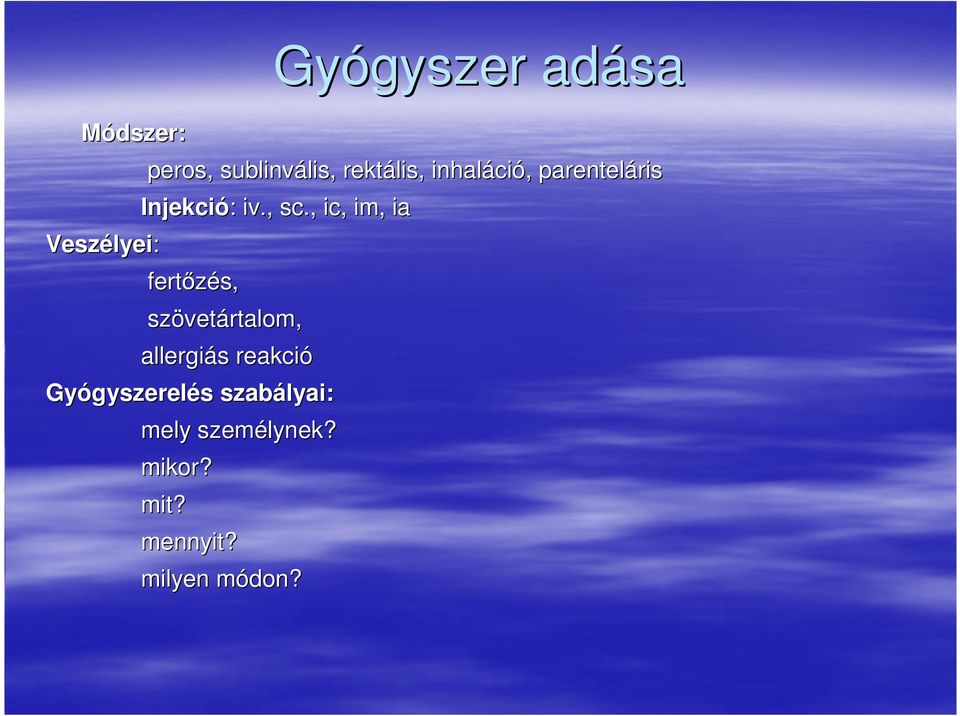 Gyógyszer adása

Módszer:

peros, sublinvális, rektális, inhaláció, parenteláris

Injekció: iv., sc., ic, im, ia

Veszélyei:

fertőzés,

szövetártalom,

allergiás reakció

Gyógyszerelés szabályai:

mely személynek?

mikor?

mit?

mennyit?

milyen módon?